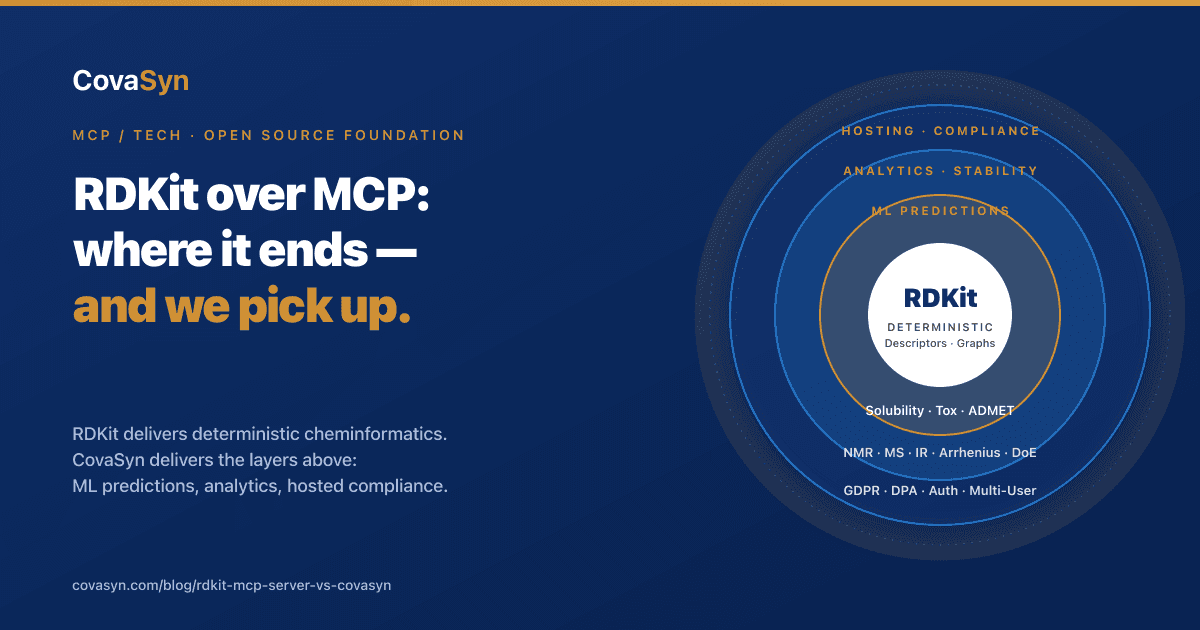 CovaSyn

MCP / TECH · OPEN SOURCE FOUNDATION

RDKit over MCP: where it ends — and we pick up.

RDKit delivers deterministic cheminformatics. CovaSyn delivers the layers above: ML predictions, analytics, hosted compliance.

covasyn.com/blog/rdkit-mcp-server-vs-covasyn

HOSTING · COMPLIANCE

ANALYTICS · STABILITY

ML PREDICTIONS

RDKit

DETERMINISTIC

Descriptors · Graphs

Solubility · Tox · ADMET

NMR · MS · IR · Arrhenius · DoE

GDPR · DPA · Auth · Multi-User